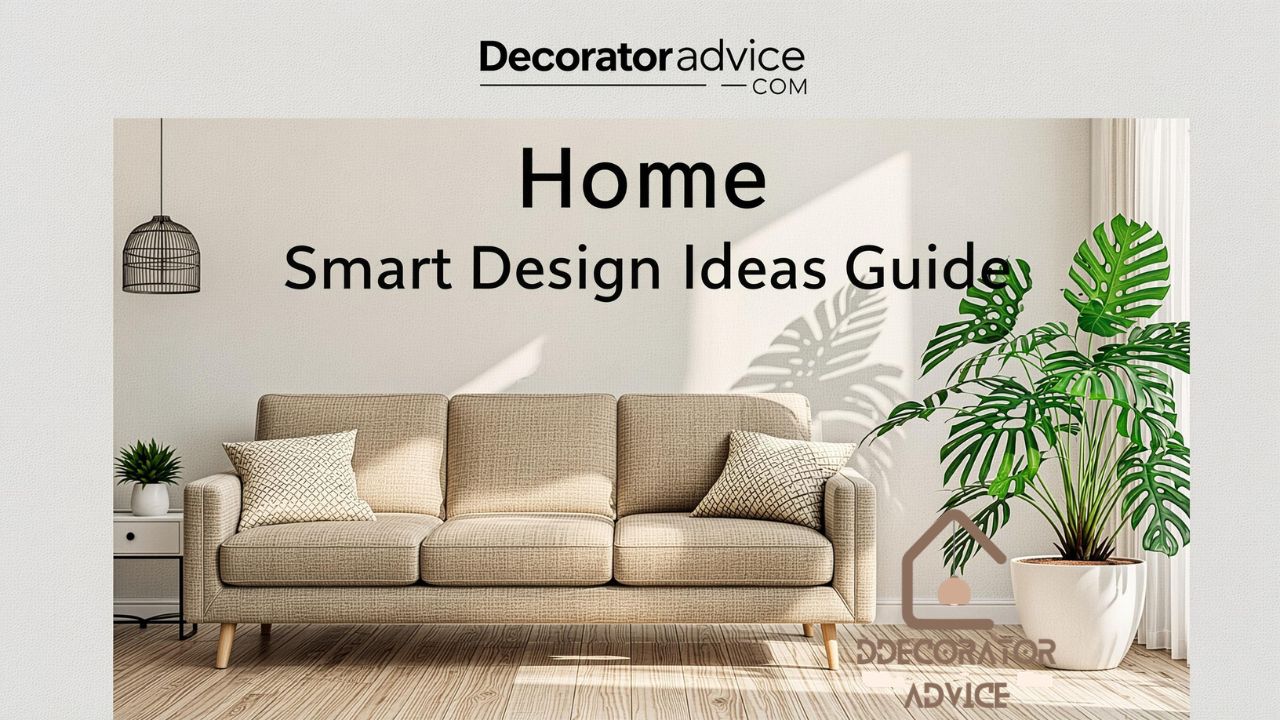 Decoratoradvice
COM

Home
Smart Design Ideas Guide

DDECORATOR
ADVICE